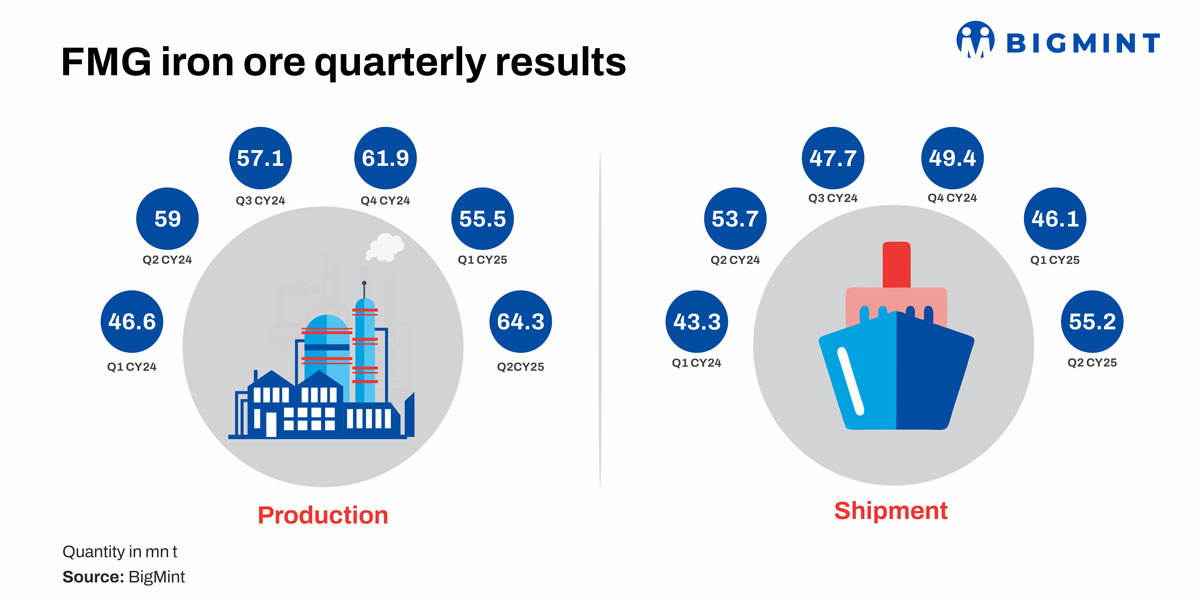 BIGMINT

FMG iron ore quarterly results

46.6
Q1 CY24

59
Q2 CY24

57.1
Q3 CY24

61.9
Q4 CY24

55.5
Q1 CY25

64.3
Q2CY25

Production

43.3
Q1 CY24

53.7
Q2 CY24

47.7
Q3 CY24

49.4
Q4 CY24

46.1
Q1 CY25

55.2
Q2 CY25

Shipment

Quantity in mn t
Source: BigMint